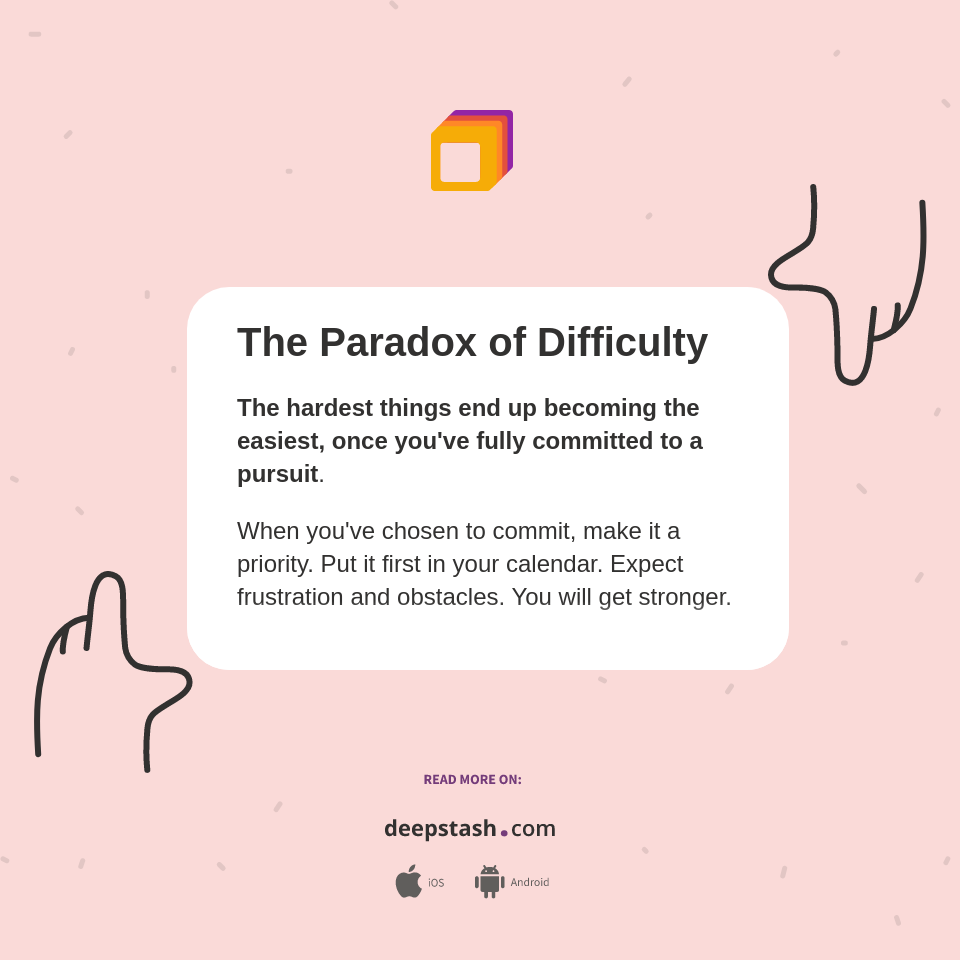 The Paradox of Difficulty

The hardest things end up becoming the easiest, once you've fully committed to a pursuit.

When you've chosen to commit, make it a priority. Put it first in your calendar. Expect frustration and obstacles. You will get stronger.

READ MORE ON:

deepstash.com

iOS Android